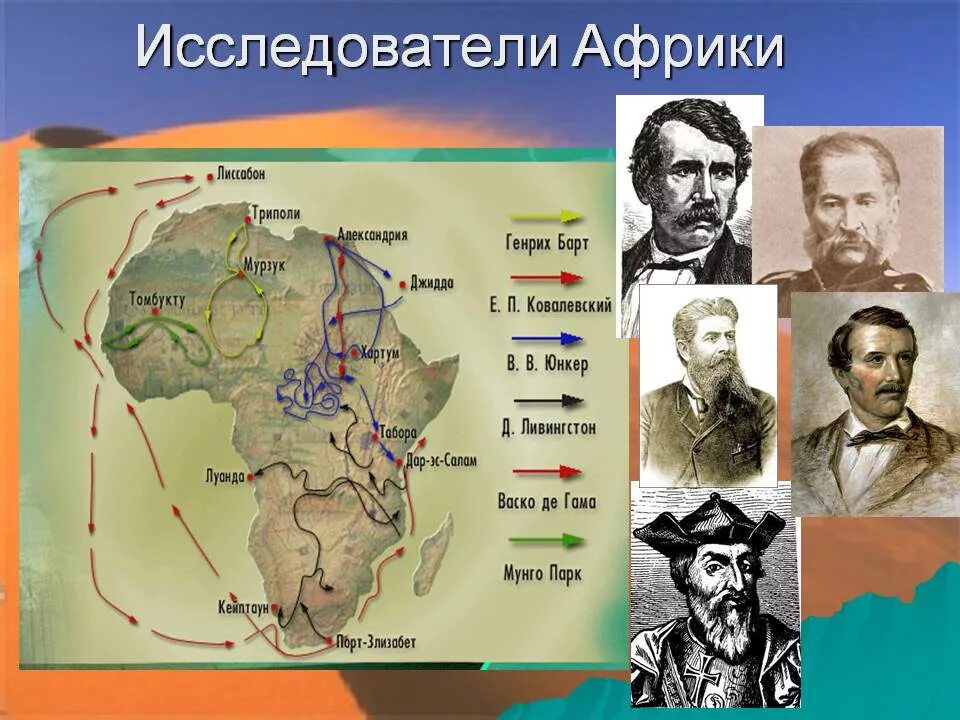 Исследователи Африки

Лиссабон
Триполи
Александрия
Мурзук
Джидда
Томбукту
Хартум
Табора
Дар-эс-Салам
Луанда
Кейптаун
Порт-Элизабет

Генрих Барт
Е. П. Ковалевский
В. В. Юнкер
Д. Ливингстон
Васко де Гама
Мунго Парк